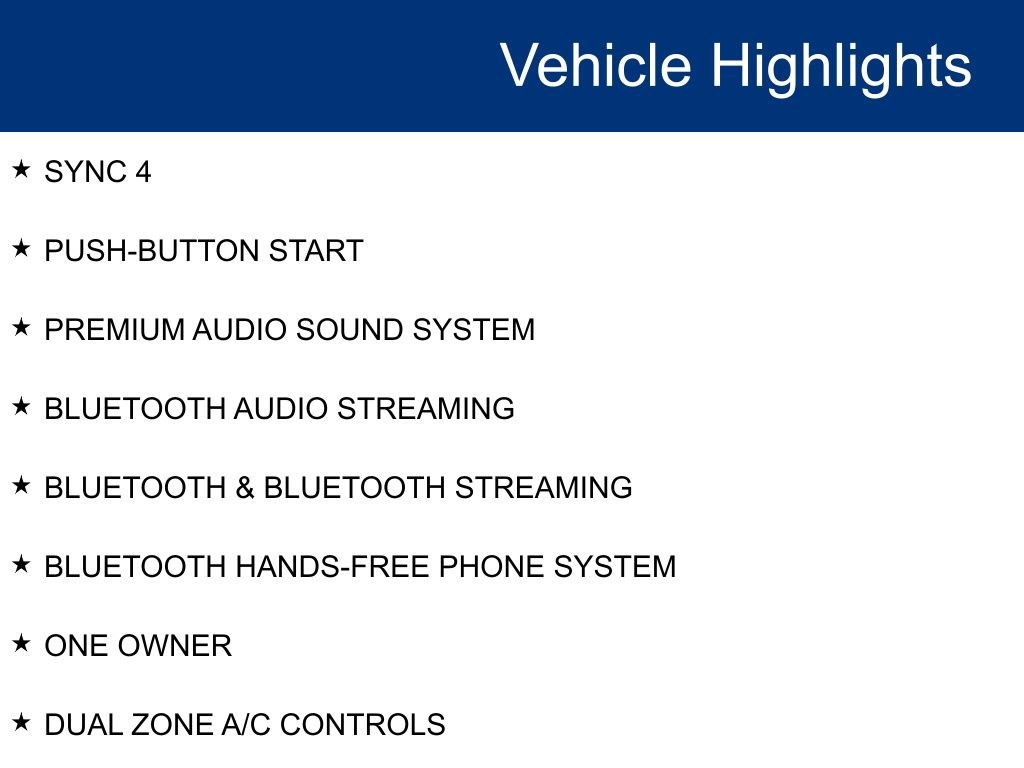 Vehicle Highlights

★ SYNC 4

★ PUSH-BUTTON START

★ PREMIUM AUDIO SOUND SYSTEM

★ BLUETOOTH AUDIO STREAMING

★ BLUETOOTH & BLUETOOTH STREAMING

★ BLUETOOTH HANDS-FREE PHONE SYSTEM

★ ONE OWNER

★ DUAL ZONE A/C CONTROLS